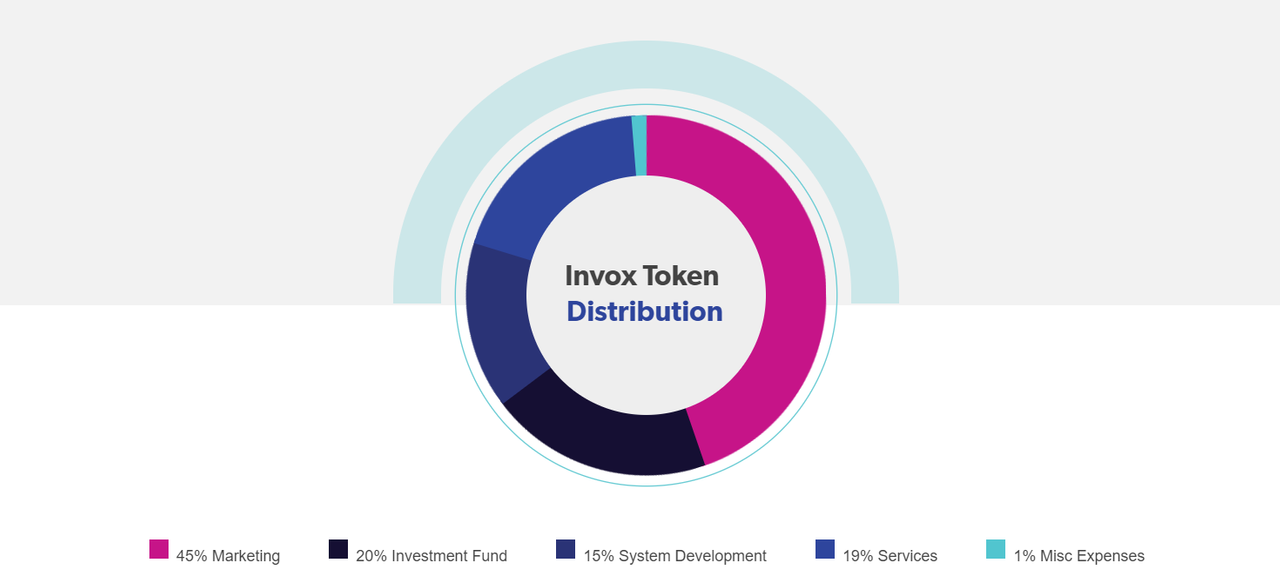 Invox Token
Distribution

45% Marketing
20% Investment Fund
15% System Development
19% Services
1% Misc Expenses